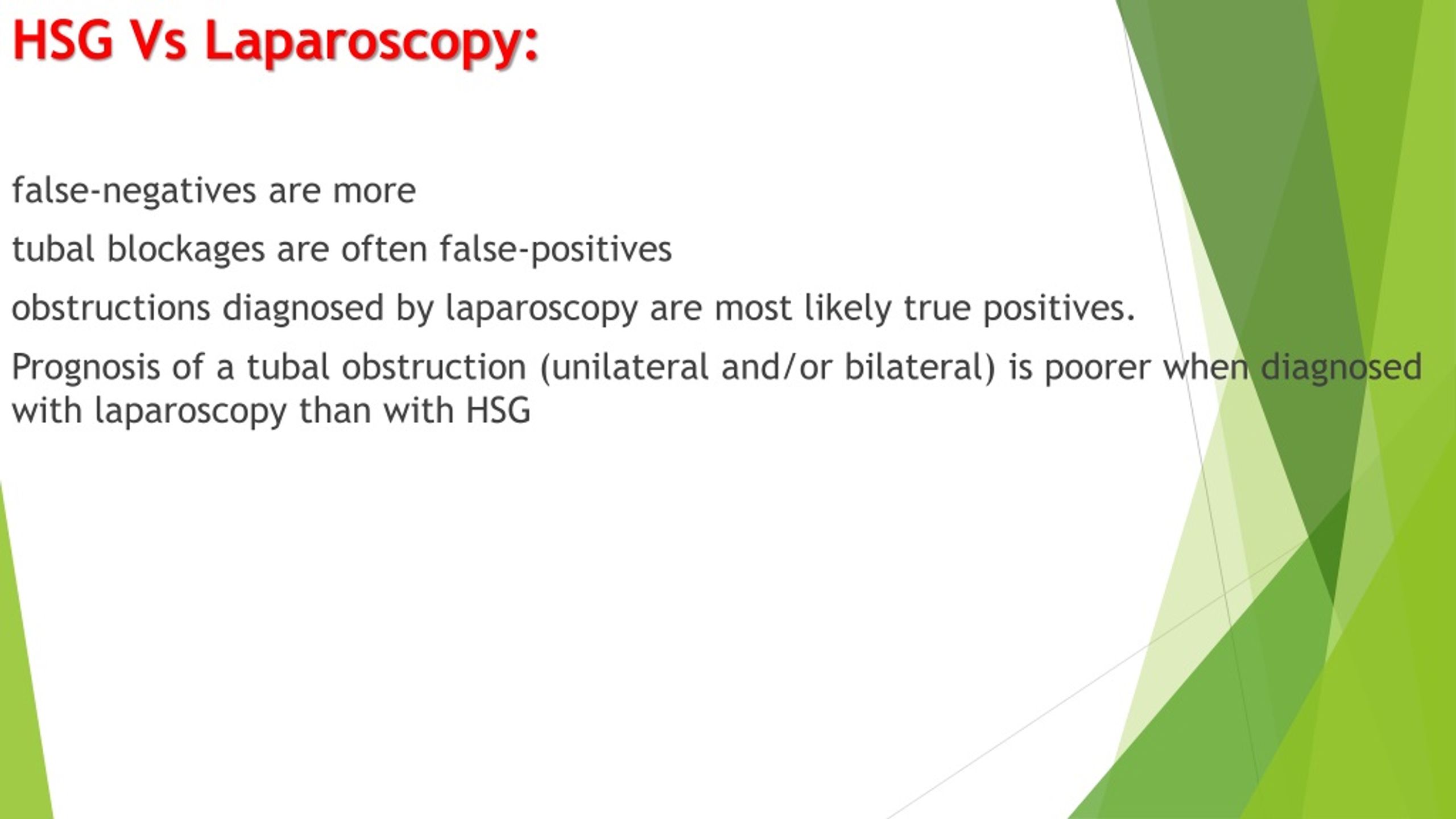 HSG Vs Laparoscopy:

false-negatives are more

tubal blockages are often false-positives

obstructions diagnosed by laparoscopy are most likely true positives.

Prognosis of a tubal obstruction (unilateral and/or bilateral) is poorer when diagnosed with laparoscopy than with HSG